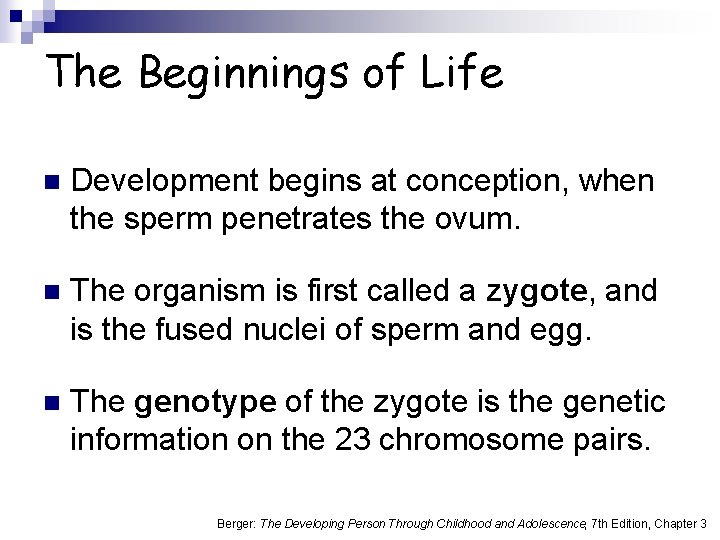 The Beginnings of Life

Development begins at conception, when the sperm penetrates the ovum.

The organism is first called a zygote, and is the fused nuclei of sperm and egg.

The genotype of the zygote is the genetic information on the 23 chromosome pairs.

Berger: The Developing Person Through Childhood and Adolescence, 7th Edition, Chapter 3